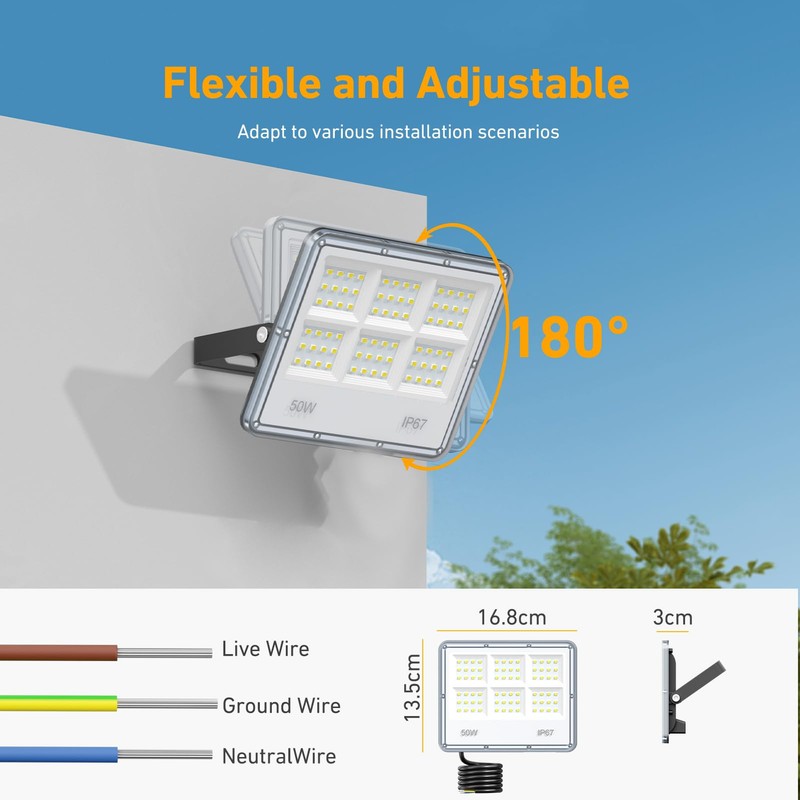 Flexible and Adjustable

Adapt to various installation scenarios

180°

50W

IP67

Live Wire

Ground Wire

NeutralWire

16.8cm

13.5cm

50W

IP67

3cm